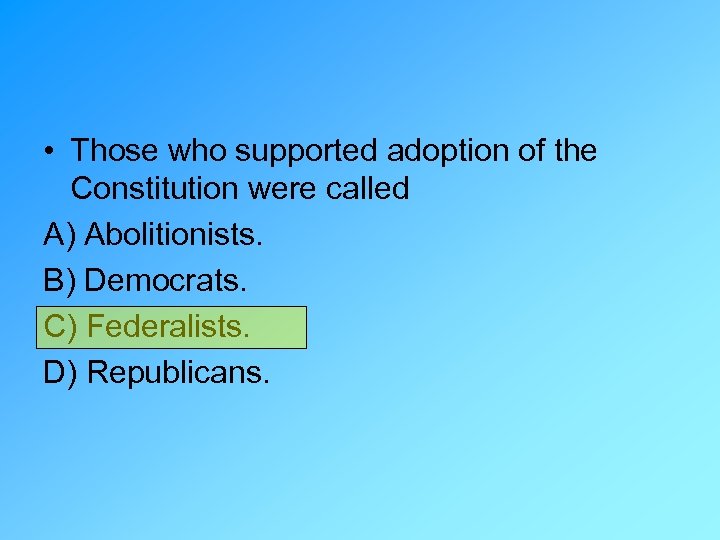 • Those who supported adoption of the Constitution were called

A) Abolitionists.

B) Democrats.

C) Federalists.

D) Republicans.